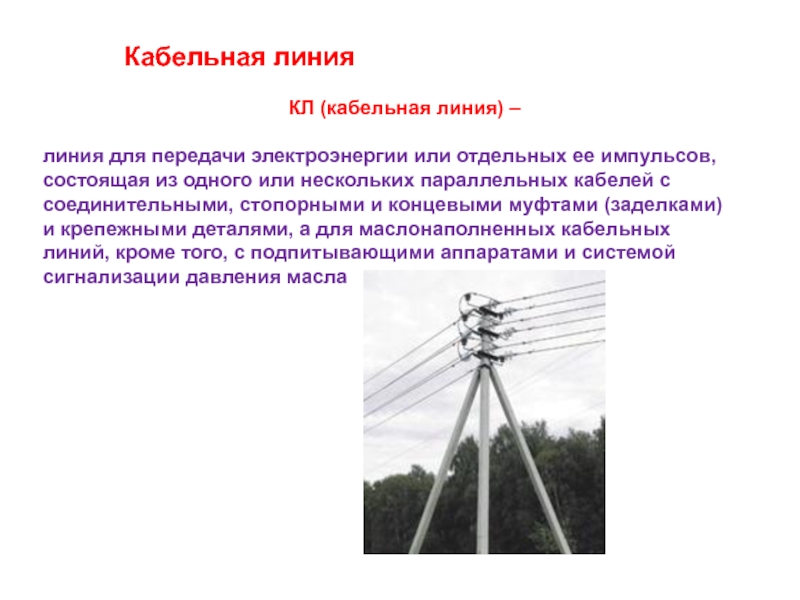 Кабельная линия

КЛ (кабельная линия) –

линия для передачи электроэнергии или отдельных ее импульсов, состоящая из одного или нескольких параллельных кабелей с соединительными, стопорными и концевыми муфтами (заделками) и крепежными деталями, а для маслонаполненных кабельных линий, кроме того, с подпитывающими аппаратами и системой сигнализации давления масла